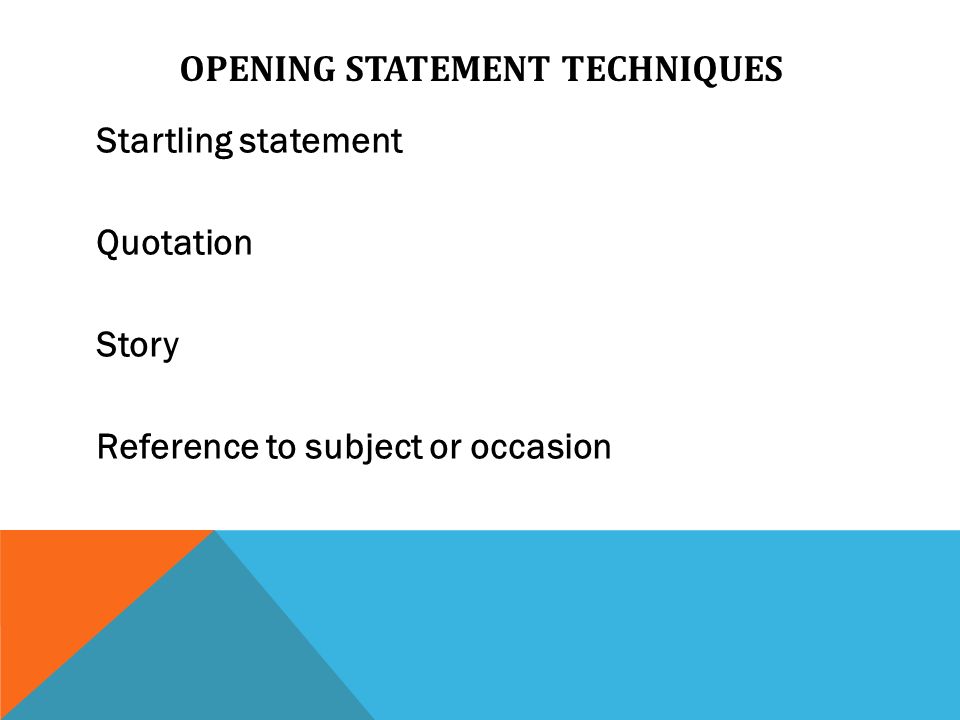 OPENING STATEMENT TECHNIQUES

Startling statement

Quotation

Story

Reference to subject or occasion